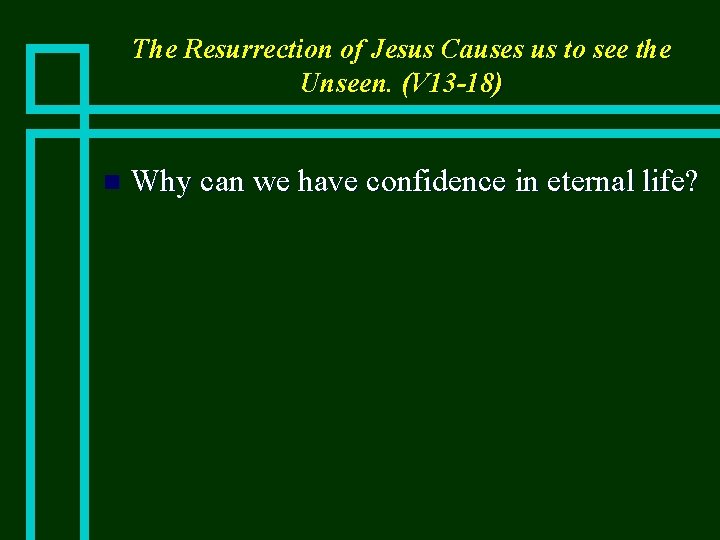 The Resurrection of Jesus Causes us to see the Unseen. (V13-18)

Why can we have confidence in eternal life?